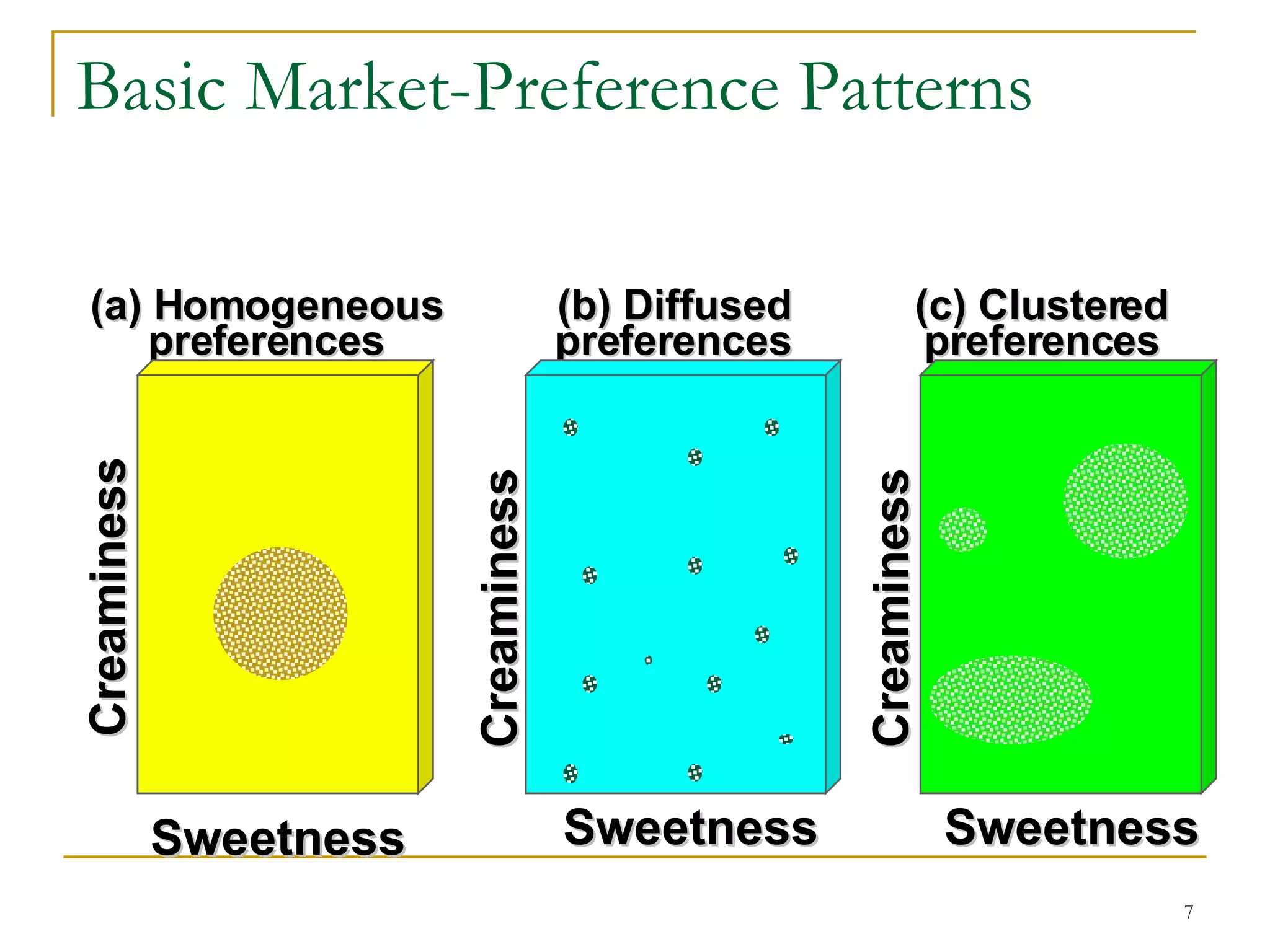 Basic Market-Preference Patterns

(a) Homogeneous preferences

Creaminess

Sweetness

(b) Diffused preferences

Creaminess

Sweetness

(c) Clustered preferences

Creaminess

Sweetness

7